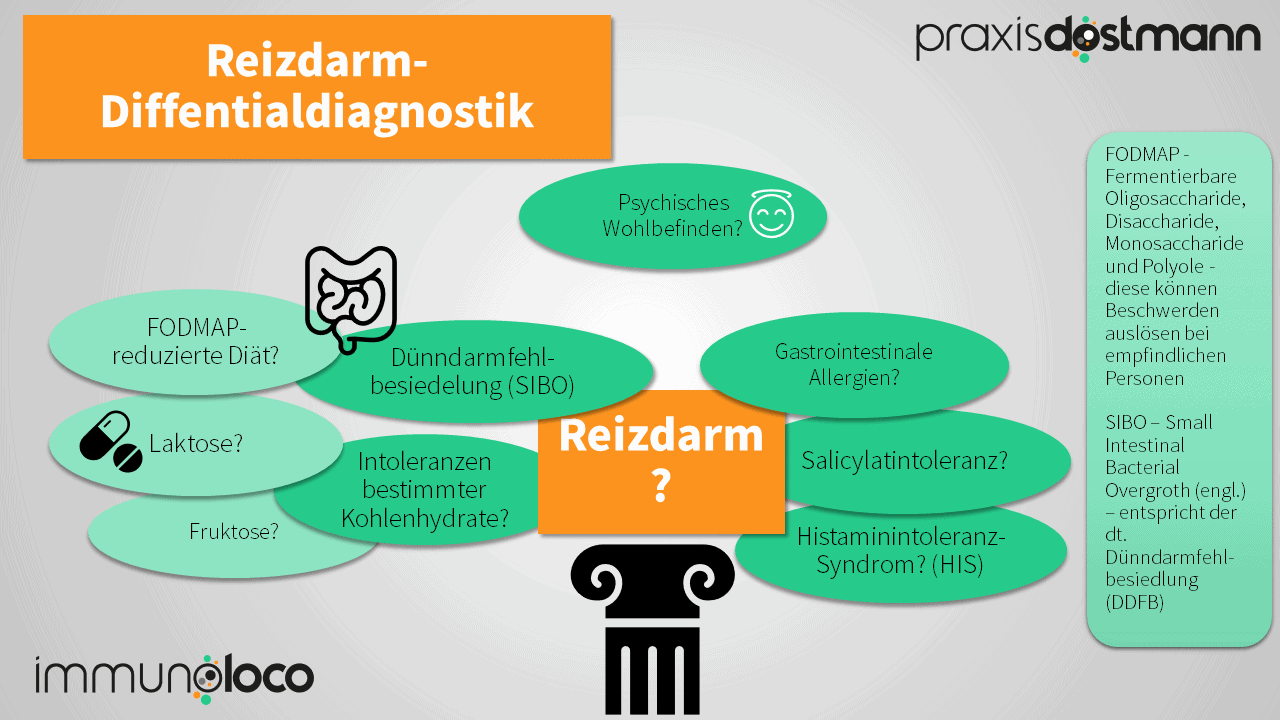 Reizdarm-Diffentialdiagnostik

praxisdostmann

Psychisches Wohlbefinden?

FODMAP-reduzierte Diät?

Dünndarmfehlbesiedelung (SIBO)

Gastrointestinale Allergien?

Laktose?

Intoleranzen bestimmter Kohlenhydrate?

Reizdarm ?

Salicylatintoleranz?

Fruktose?

Histaminintoleranz-Syndrom? (HIS)

FODMAP - Fermentierbare Oligosaccharide, Disaccharide, Monosaccharide und Polyole - diese können Beschwerden auslösen bei empfindlichen Personen

SIBO – Small Intestinal Bacterial Overgroth (engl.) – entspricht der dt. Dünndarmfehlbesiedlung (DDFB)

immunoloco